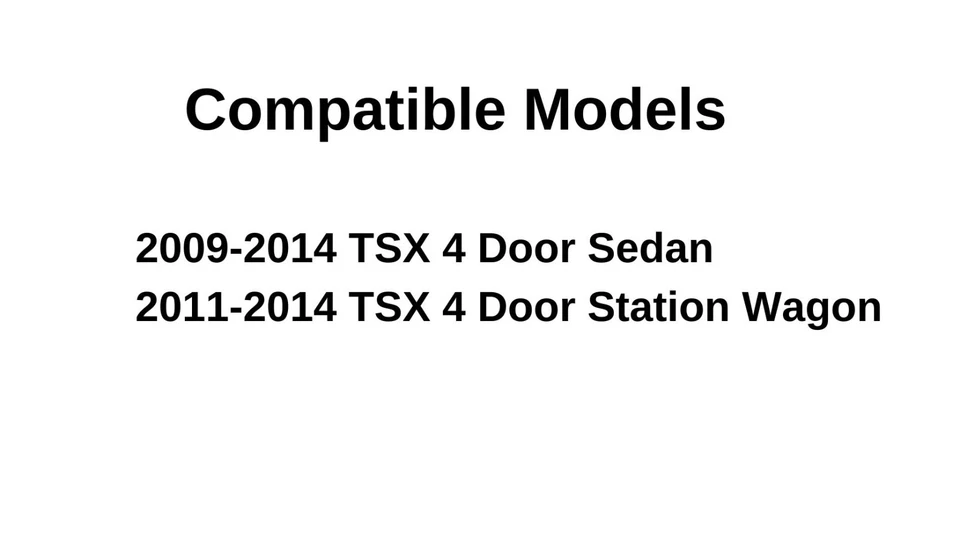 Compatible Models

2009-2014 TSX 4 Door Sedan
2011-2014 TSX 4 Door Station Wagon